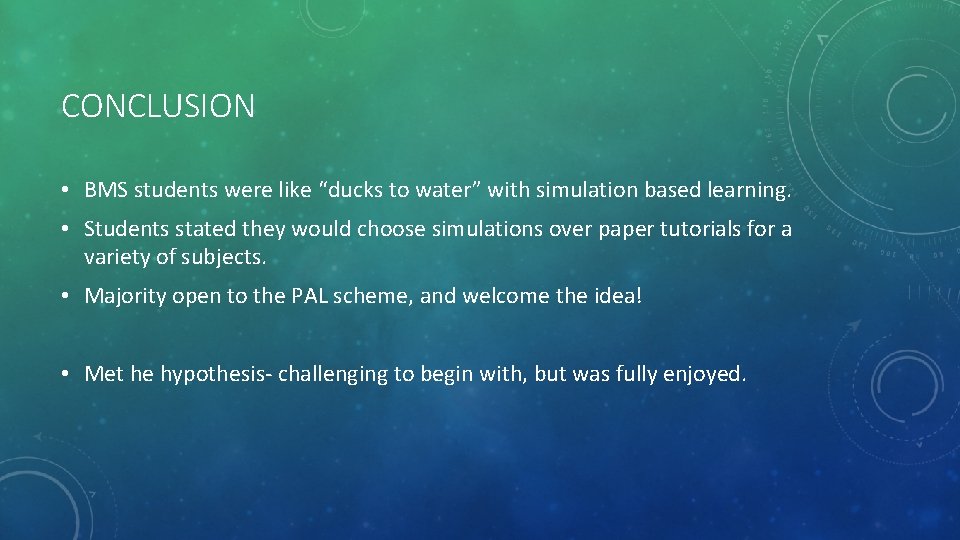 CONCLUSION

• BMS students were like “ducks to water” with simulation based learning.

• Students stated they would choose simulations over paper tutorials for a variety of subjects.

• Majority open to the PAL scheme, and welcome the idea!

• Met he hypothesis- challenging to begin with, but was fully enjoyed.